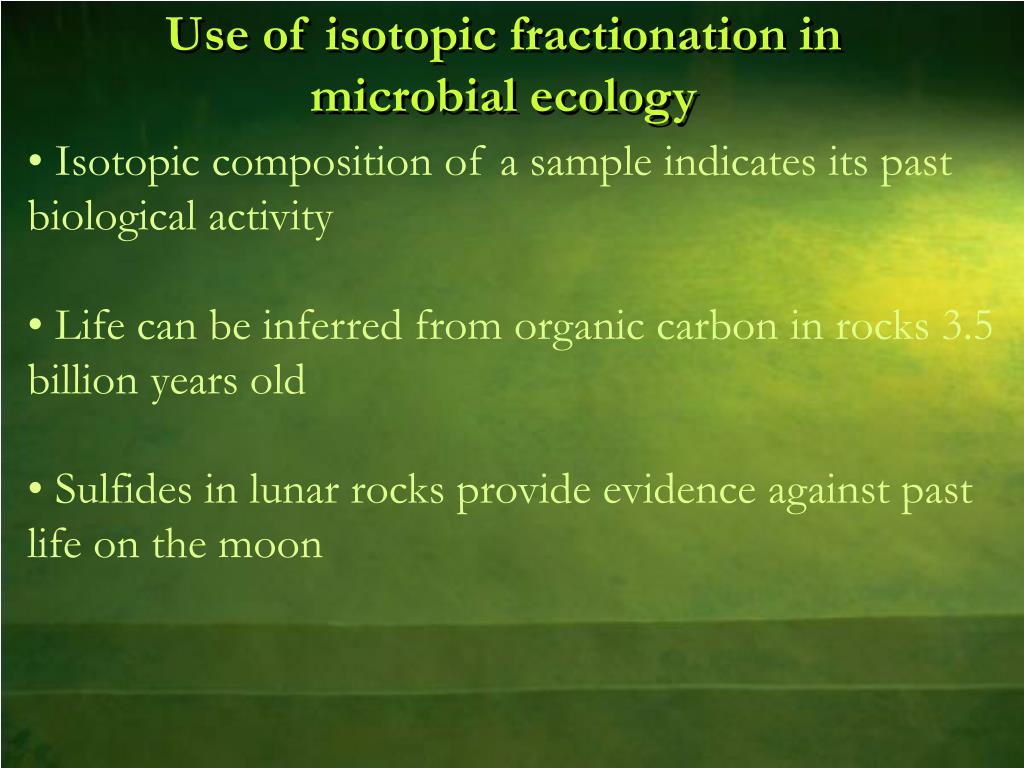 Use of isotopic fractionation in microbial ecology

• Isotopic composition of a sample indicates its past biological activity

• Life can be inferred from organic carbon in rocks 3.5 billion years old

• Sulfides in lunar rocks provide evidence against past life on the moon